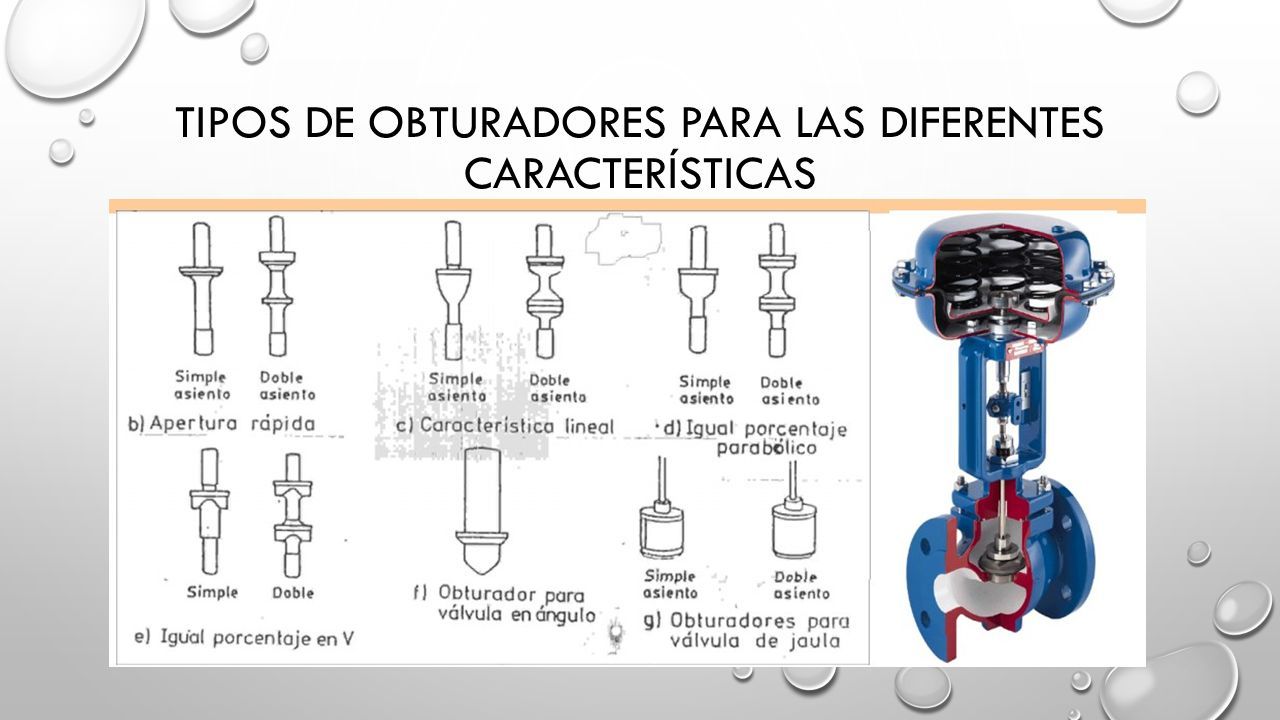 TIPOS DE OBTURADORES PARA LAS DIFERENTES CARACTERÍSTICAS

Simple asiento
Doble asiento
b) Apertura rápida

Simple asiento
Doble asiento
c) Característica lineal

Simple asiento
Doble asiento
d) Igual porcentaje parabólico

Simple
Doble
e) Igual porcentaje en V

f) Obturador para válvula en ángulo

Simple asiento
Doble asiento
g) Obturadores para válvula de jaula